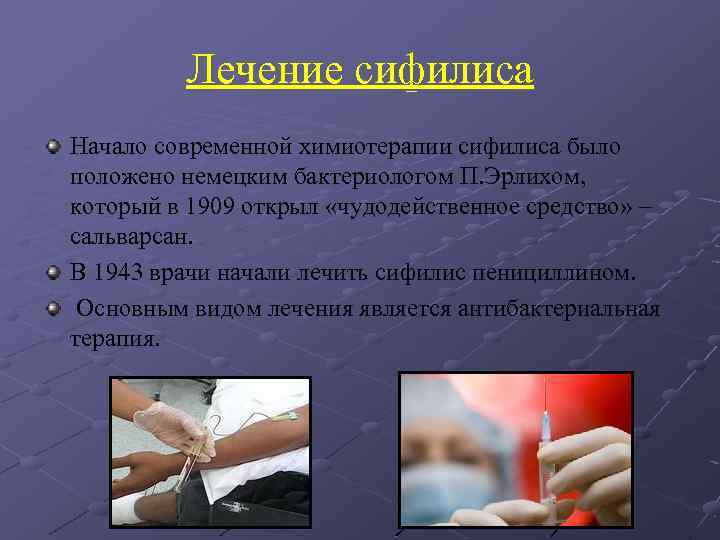 Лечение сифилиса

Начало современной химиотерапии сифилиса было положено немецким бактериологом П.Эрлихом, который в 1909 открыл «чудодейственное средство» – сальварсан.

В 1943 врачи начали лечить сифилис пенициллином.

Основным видом лечения является антибактериальная терапия.